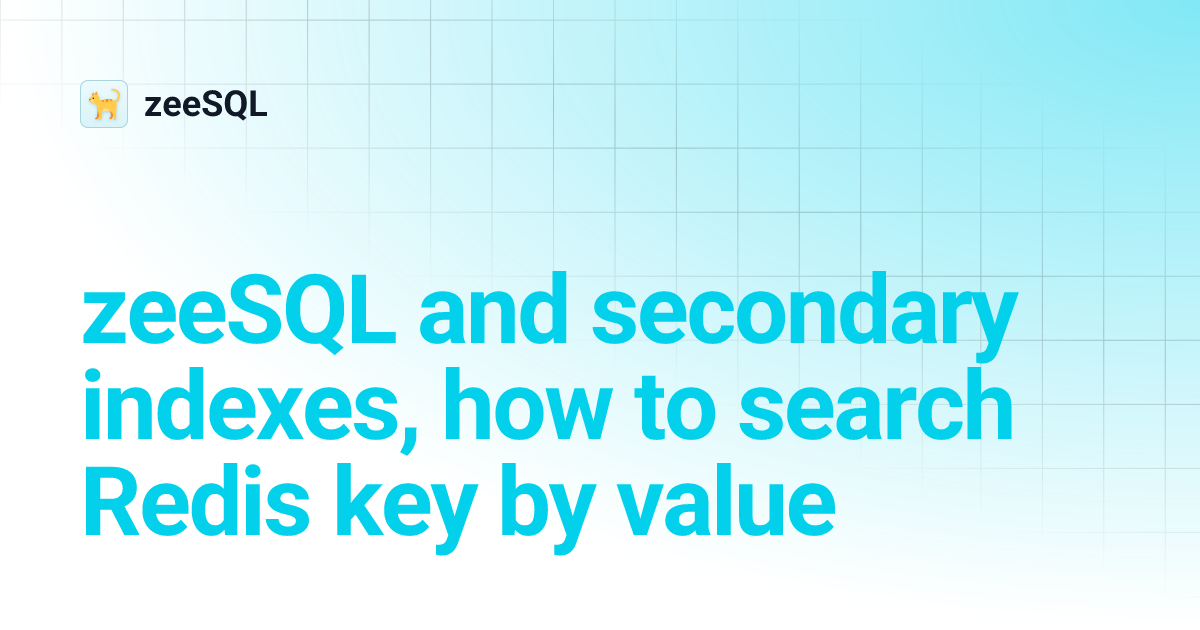 zeeSQL

zeeSQL and secondary indexes, how to search Redis key by value